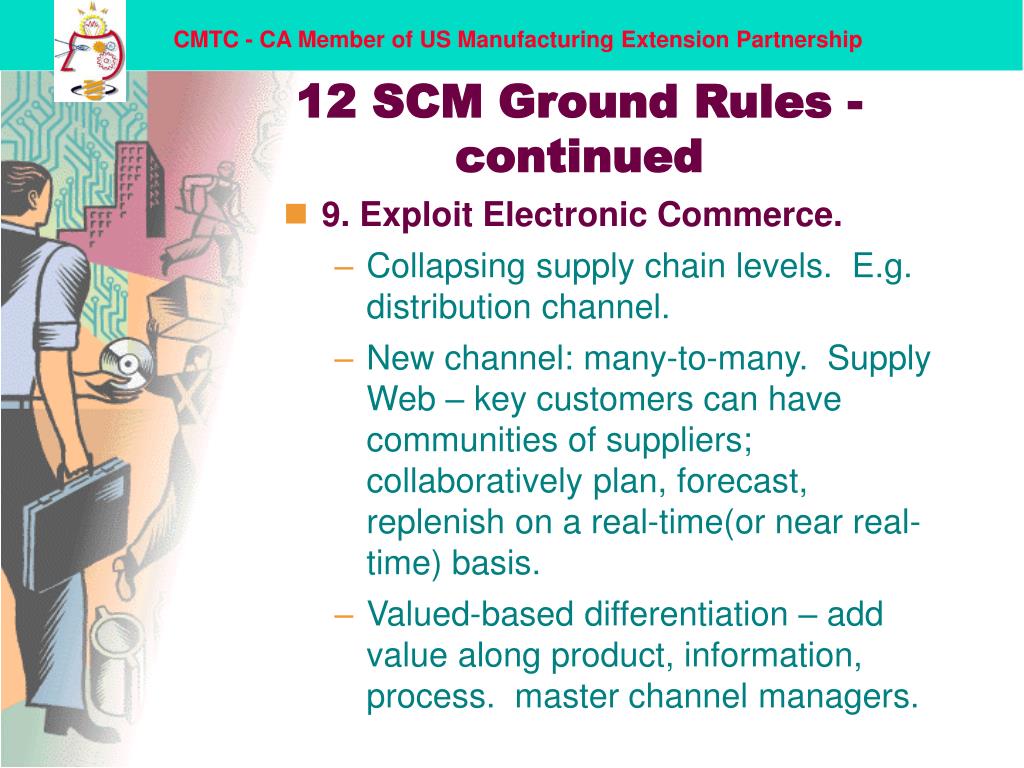 CMTC - CA Member of US Manufacturing Extension Partnership

12 SCM Ground Rules - continued

9. Exploit Electronic Commerce.
– Collapsing supply chain levels. E.g. distribution channel.
– New channel: many-to-many. Supply Web – key customers can have communities of suppliers; collaboratively plan, forecast, replenish on a real-time(or near real-time) basis.
– Valued-based differentiation – add value along product, information, process. master channel managers.